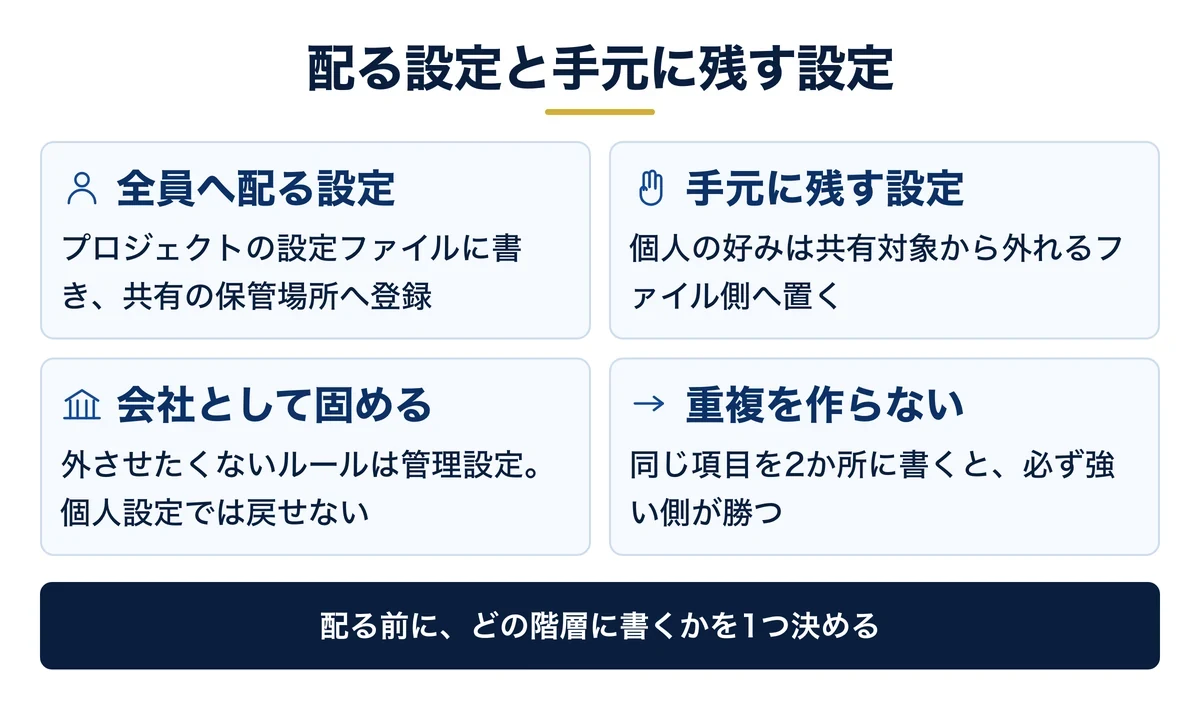 配る設定と手元に残す設定

全員へ配る設定
プロジェクトの設定ファイルに書き、共有の保管場所へ登録

手元に残す設定
個人の好みは共有対象から外れるファイル側へ置く

会社として固める
外させたくないルールは管理設定。個人設定では戻せない

→ 重複を作らない
同じ項目を2か所に書くと、必ず強い側が勝つ

配る前に、どの階層に書くかを1つ決める